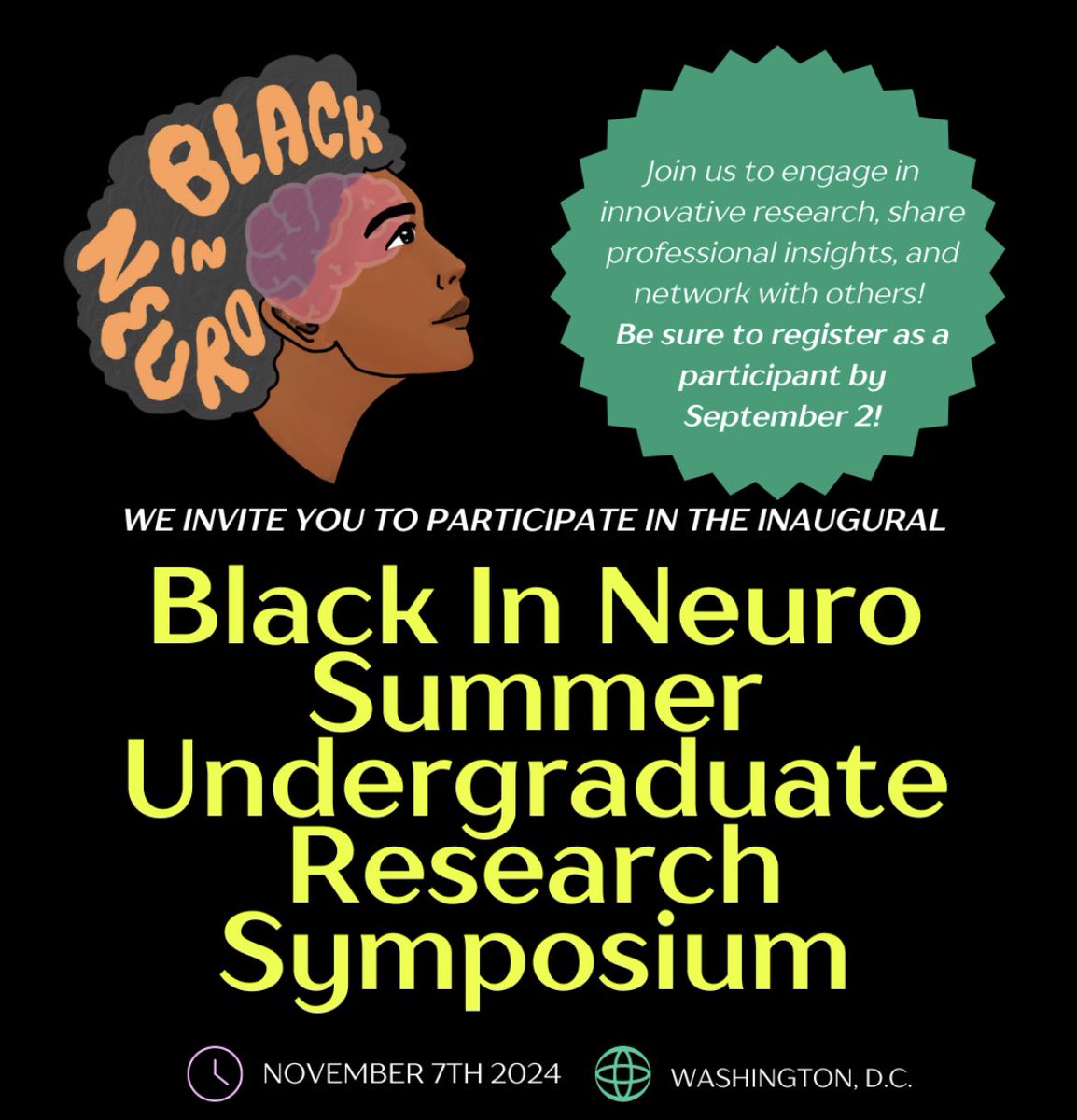 BLACK IN NEURO

Join us to engage in innovative research, share professional insights, and network with others! Be sure to register as a participant by September 2!

WE INVITE YOU TO PARTICIPATE IN THE INAUGURAL

Black In Neuro Summer Undergraduate Research Symposium

NOVEMBER 7TH 2024

WASHINGTON, D.C.